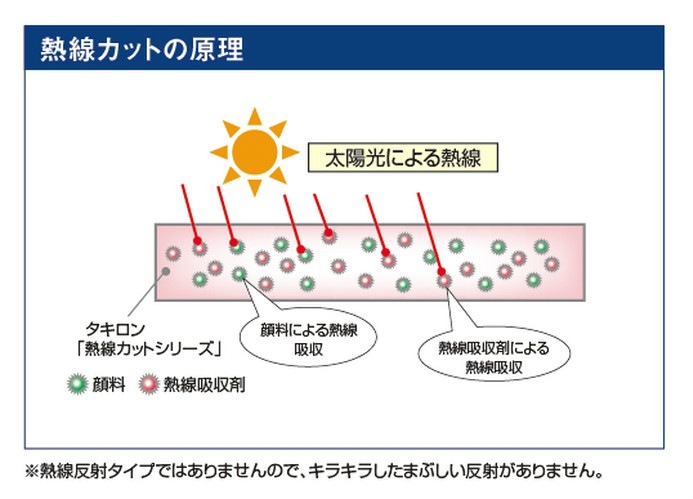 熱線カットの原理

太陽光による熱線

タキロン
「熱線カットシリーズ」

顔料による熱線吸収

熱線吸収剤による熱線吸収

顔料 熱線吸収剤

※熱線反射タイプではありませんので、キラキラしたまぶしい反射がありません。